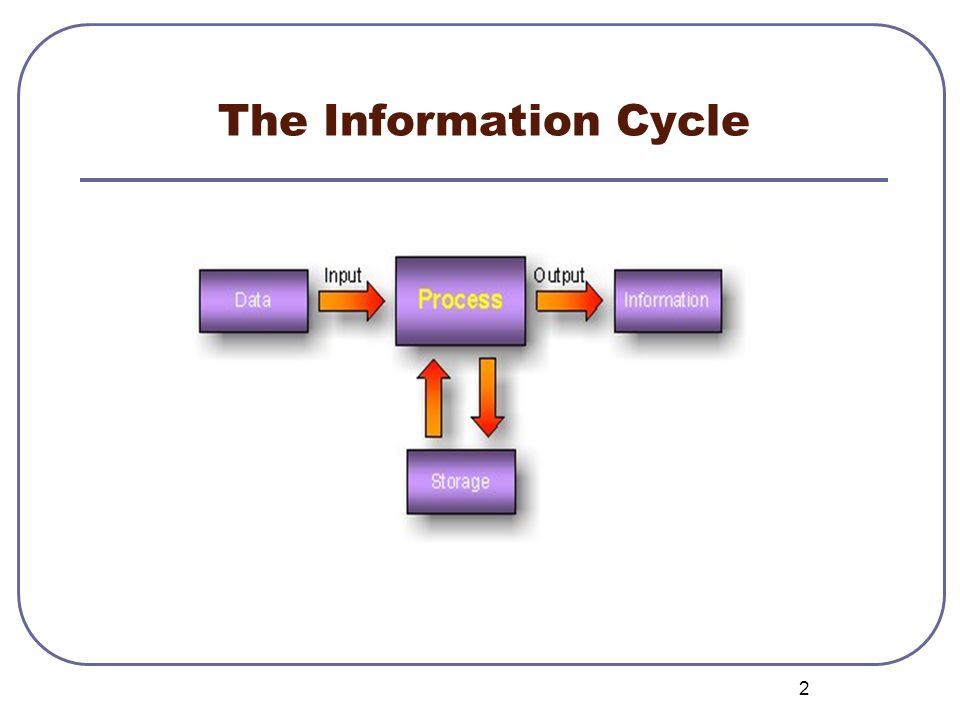 The Information Cycle

Data
Input
Process
Output
Information
Storage

2